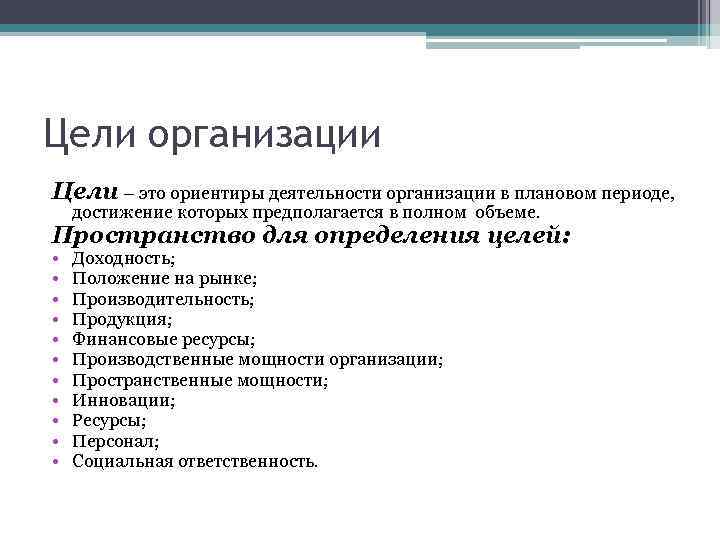 Цели организации

Цели – это ориентиры деятельности организации в плановом периоде, достижение которых предполагается в полном объеме.

Пространство для определения целей:

• Доходность;
• Положение на рынке;
• Производительность;
• Продукция;
• Финансовые ресурсы;
• Производственные мощности организации;
• Пространственные мощности;
• Инновации;
• Ресурсы;
• Персонал;
• Социальная ответственность.